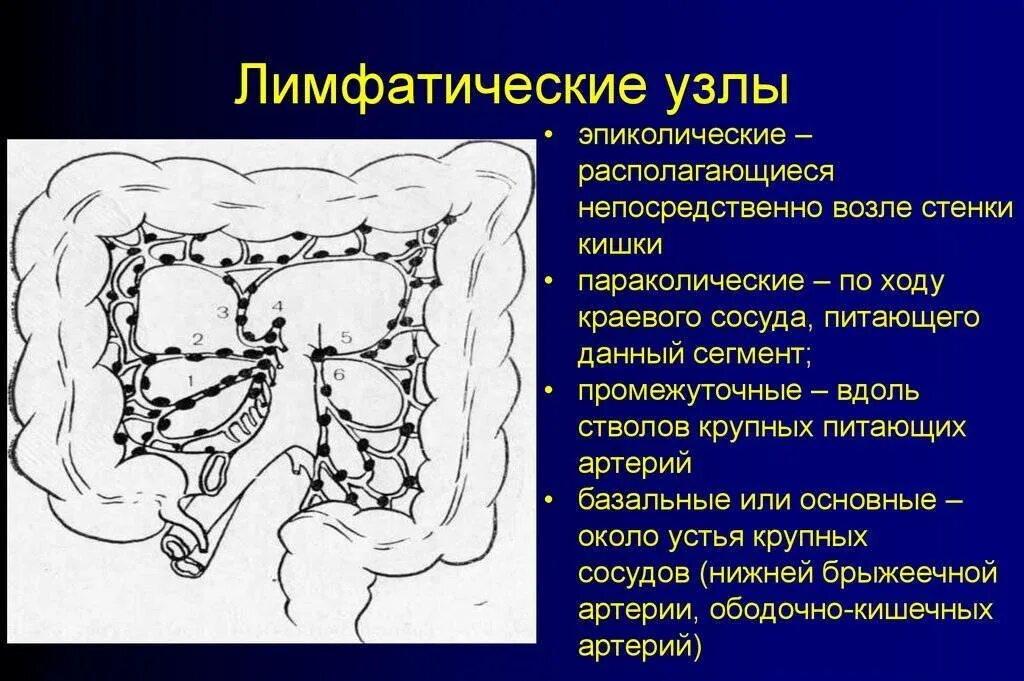 Лимфатические узлы

3 4
2 5
1 6

• эпиколические – располагающиеся непосредственно возле стенки кишки
• параколические – по ходу краевого сосуда, питающего данный сегмент;
• промежуточные – вдоль стволов крупных питающих артерий
• базальные или основные – около устья крупных сосудов (нижней брыжеечной артерии, ободочно-кишечных артерий)